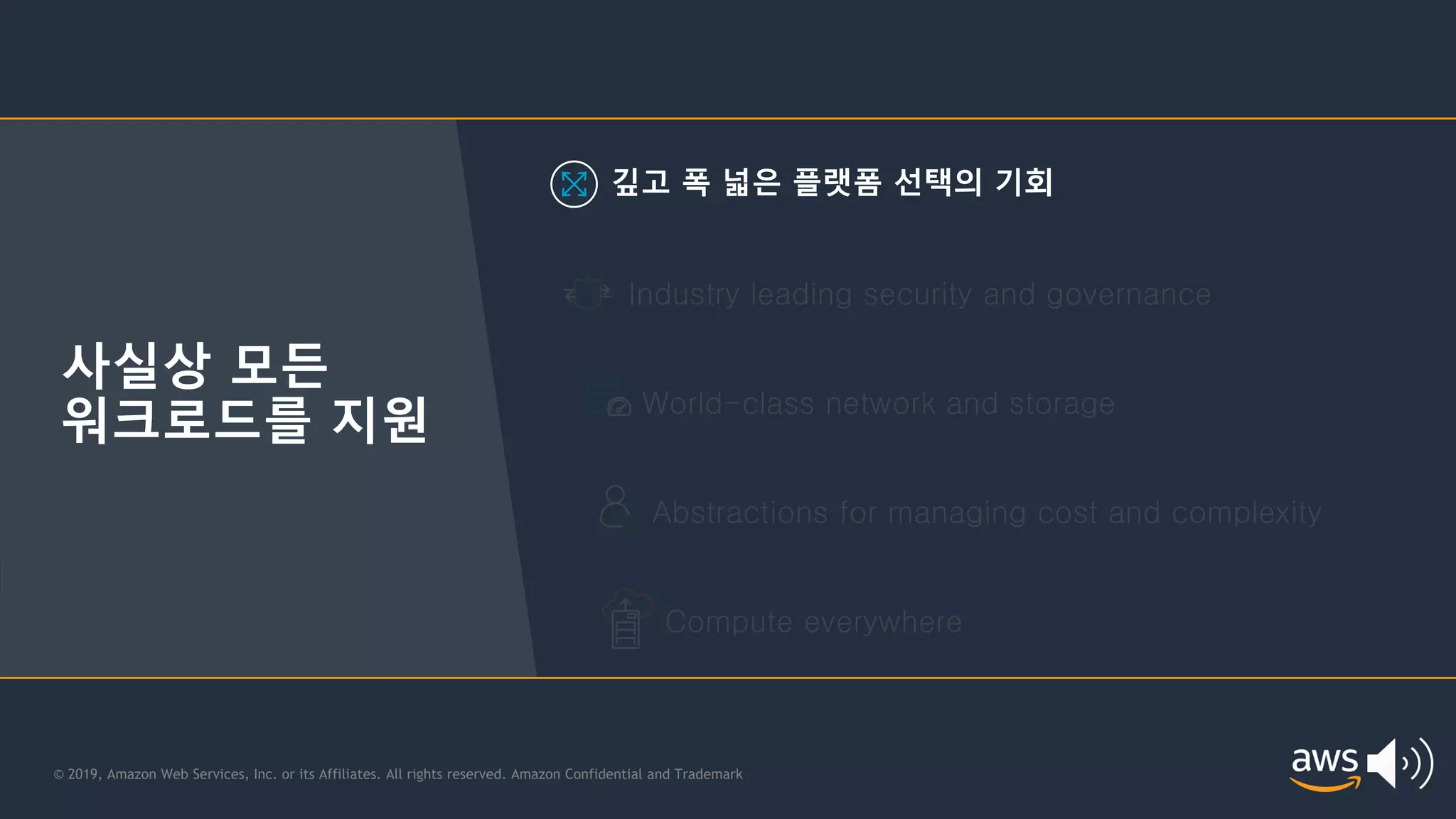 사실상 모든 워크로드를 지원

깊고 폭 넓은 플랫폼 선택의 기회

Industry leading security and governance

World-class network and storage

Abstractions for managing cost and complexity

Compute everywhere

© 2019, Amazon Web Services, Inc. or its Affiliates. All rights reserved. Amazon Confidential and Trademark

aws